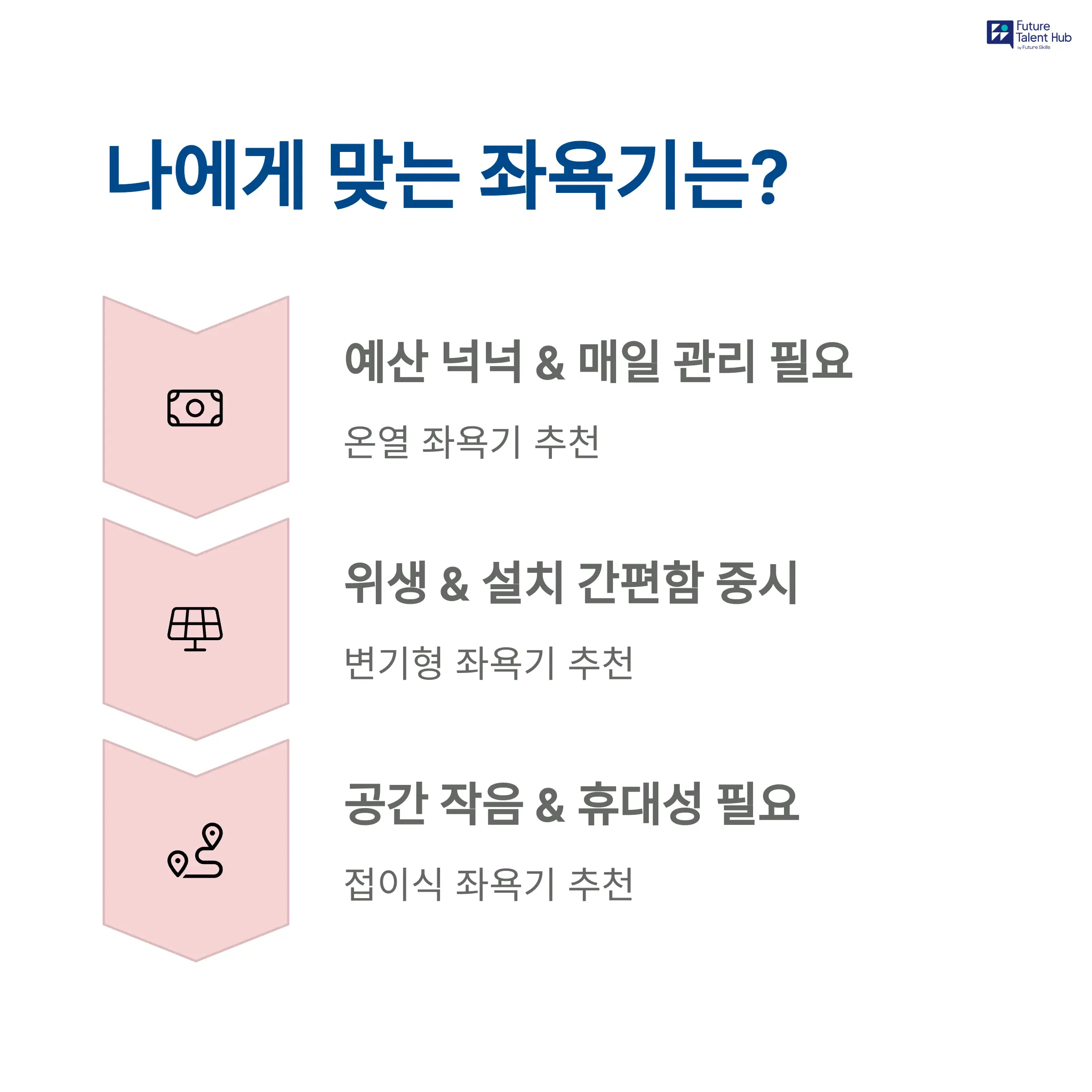 Future Talent Hub
by Future Skills

나에게 맞는 좌욕기는?

예산 넉넉 & 매일 관리 필요

온열 좌욕기 추천

위생 & 설치 간편함 중시

변기형 좌욕기 추천

공간 작음 & 휴대성 필요

접이식 좌욕기 추천